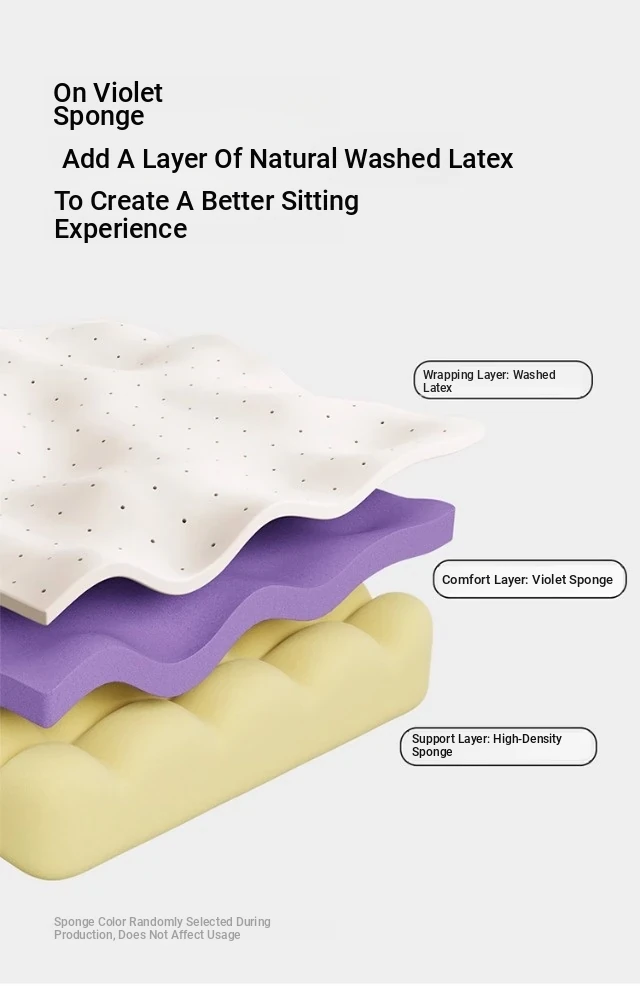 On Violet Sponge

Add A Layer Of Natural Washed Latex

To Create A Better Sitting Experience

Wrapping Layer: Washed Latex

Comfort Layer: Violet Sponge

Support Layer: High-Density Sponge

Sponge Color Randomly Selected During Production, Does Not Affect Usage